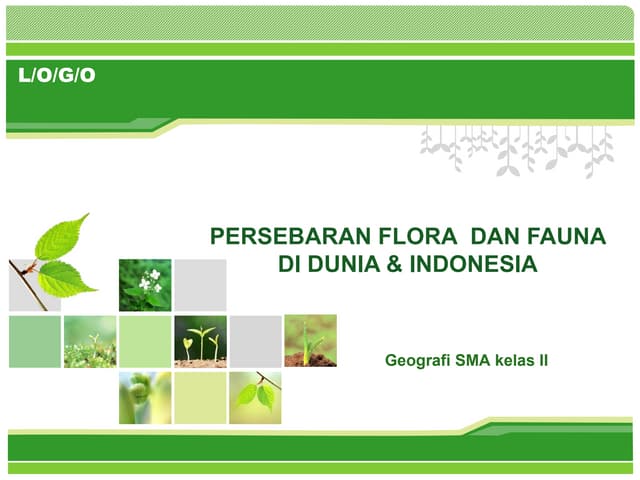 L/O/G/O

PERSEBARAN FLORA DAN FAUNA DI DUNIA & INDONESIA

Geografi SMA kelas II